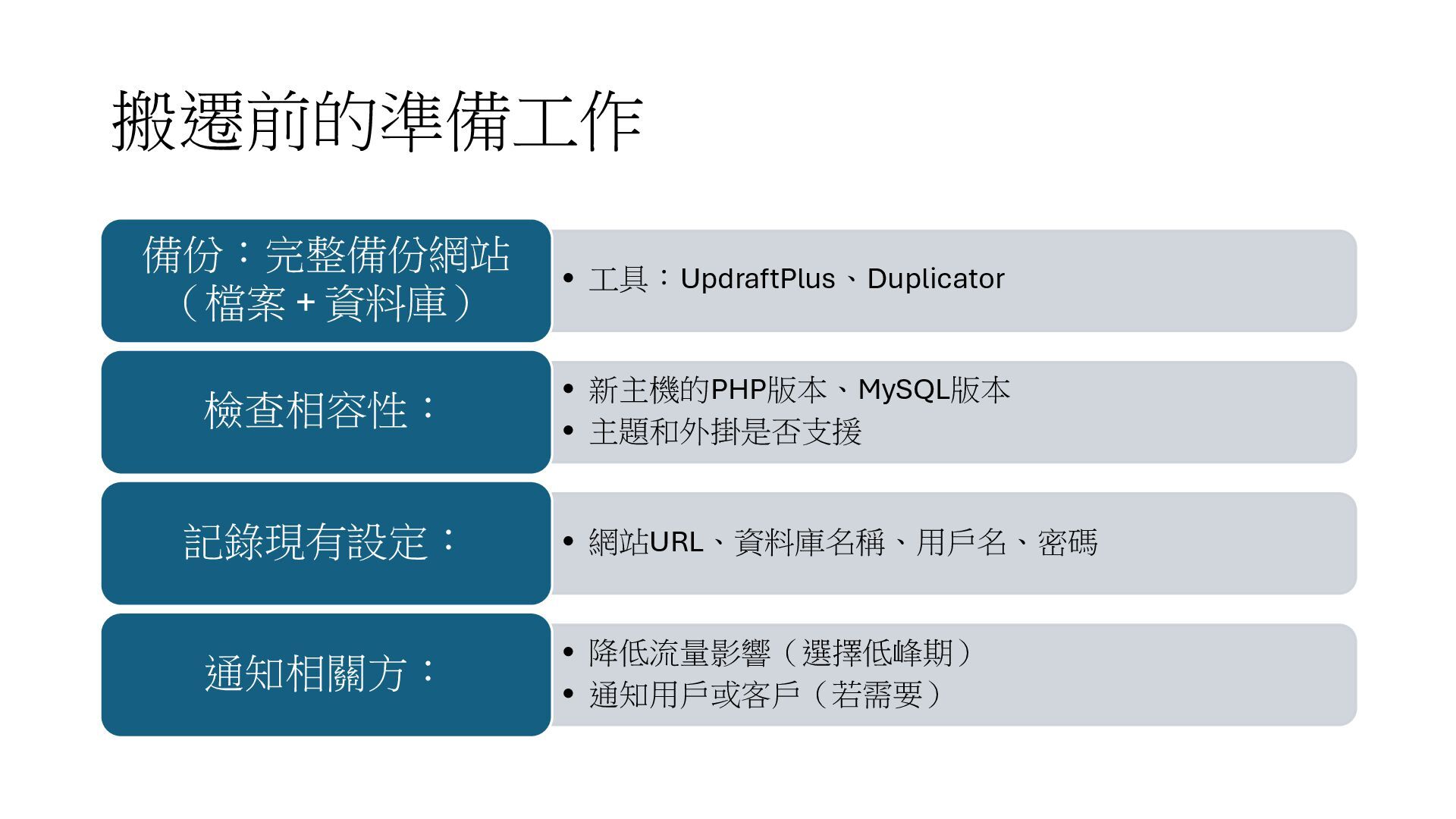 搬遷前的準備工作

備份：完整備份網站（檔案 + 資料庫）

• 工具：UpdraftPlus、Duplicator

檢查相容性：

• 新主機的PHP版本、MySQL版本
• 主題和外掛是否支援

記錄現有設定：

• 網站URL、資料庫名稱、用戶名、密碼

通知相關方：

• 降低流量影響（選擇低峰期）
• 通知用戶或客戶（若需要）